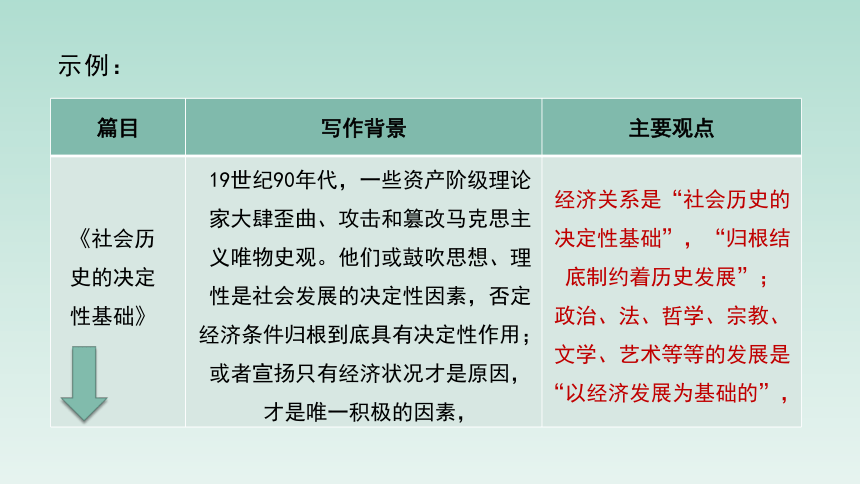 示例：

| 篇目 | 写作背景 | 主要观点 |
|---|---|---|
| 《社会历史的决定性基础》 | 19世纪90年代，一些资产阶级理论家大肆歪曲、攻击和篡改马克思主义唯物史观。他们或鼓吹思想、理性是社会发展的决定性因素，否定经济条件归根到底具有决定性作用；或者宣扬只有经济状况才是原因，才是唯一积极的因素， | 经济关系是“社会历史的决定性基础”，“归根结底制约着历史发展”；政治、法、哲学、宗教、文学、艺术等等的发展是“以经济发展为基础的”， |